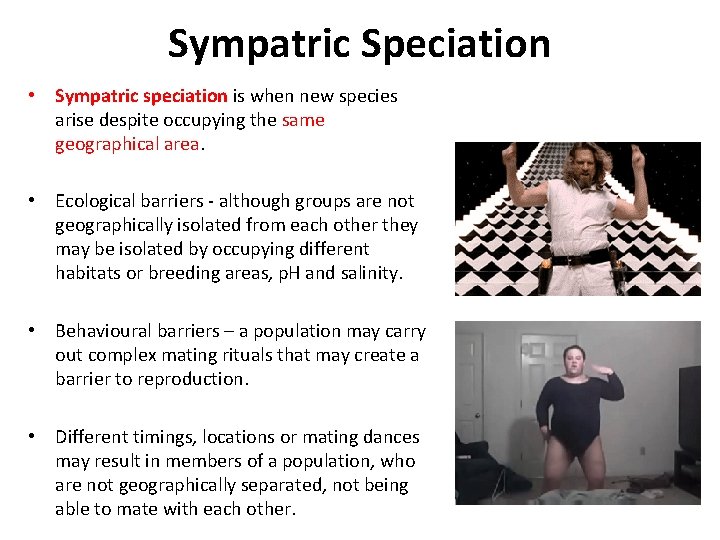 Sympatric Speciation

• Sympatric speciation is when new species arise despite occupying the same geographical area.

• Ecological barriers - although groups are not geographically isolated from each other they may be isolated by occupying different habitats or breeding areas, pH and salinity.

• Behavioural barriers – a population may carry out complex mating rituals that may create a barrier to reproduction.

• Different timings, locations or mating dances may result in members of a population, who are not geographically separated, not being able to mate with each other.